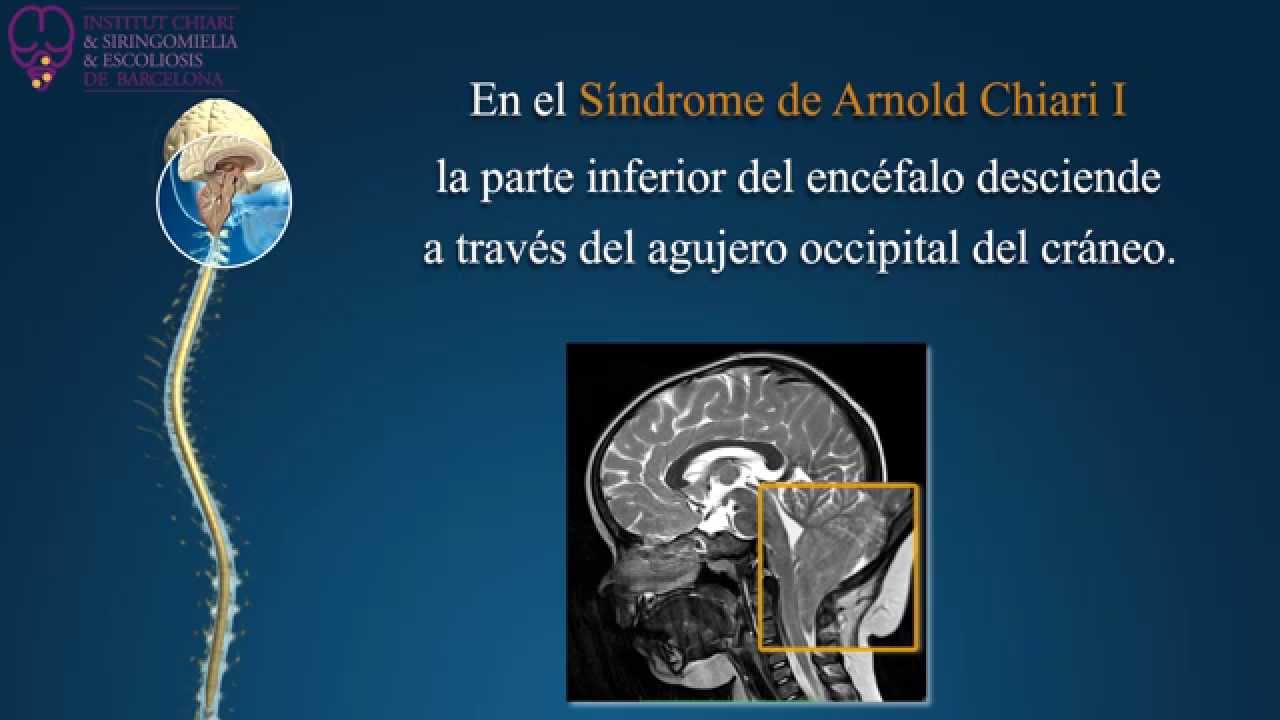 INSTITUT CHIARI
& SIRINGOMIELIA
& ESCOLIOSIS
DE BARCELONA

En el Síndrome de Arnold Chiari I la parte inferior del encéfalo desciende a través del agujero occipital del cráneo.